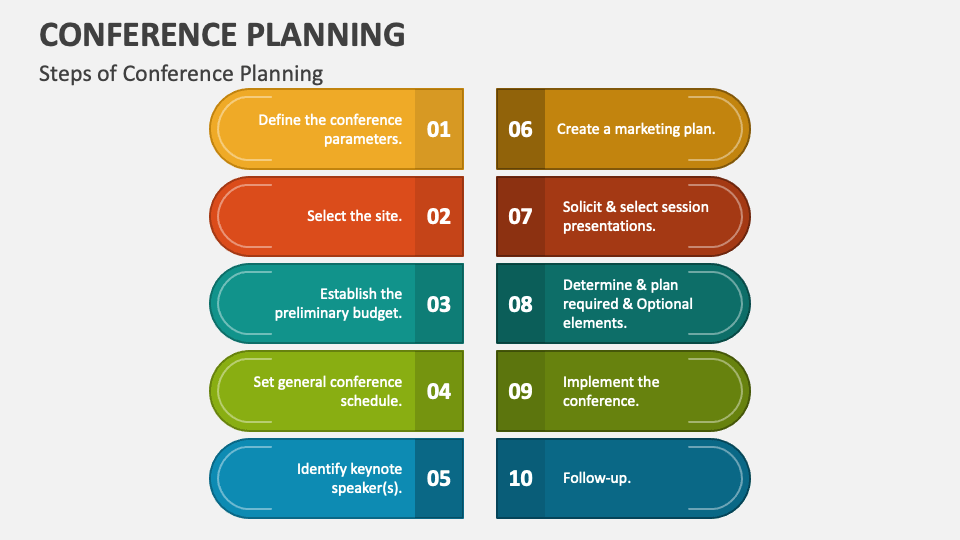 CONFERENCE PLANNING

Steps of Conference Planning

Define the conference parameters. 01

Select the site. 02

Establish the preliminary budget. 03

Set general conference schedule. 04

Identify keynote speaker(s). 05

06 Create a marketing plan.

07 Solicit & select session presentations.

08 Determine & plan required & Optional elements.

09 Implement the conference.

10 Follow-up.